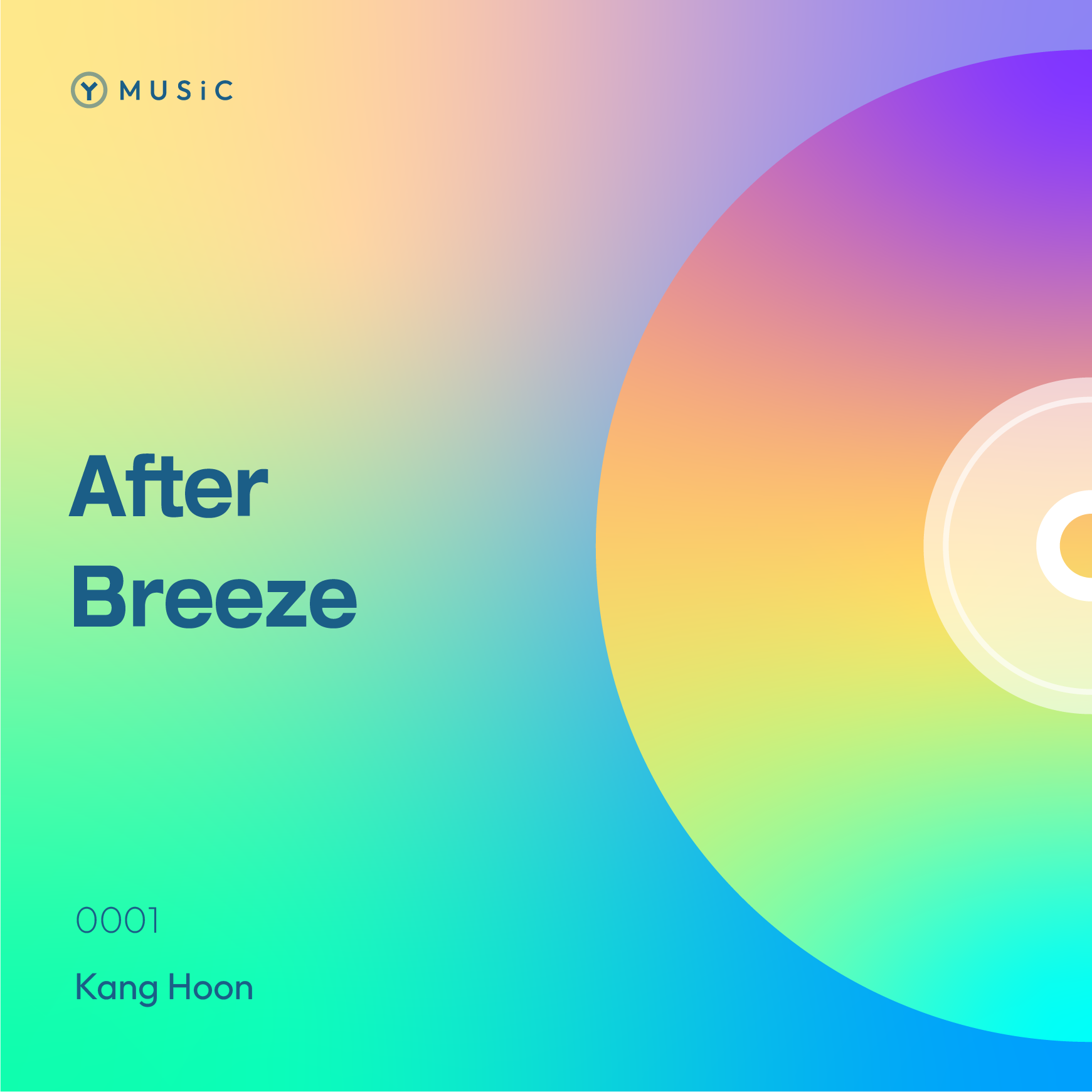 Y MUSiC

After Breeze

0001

Kang Hoon